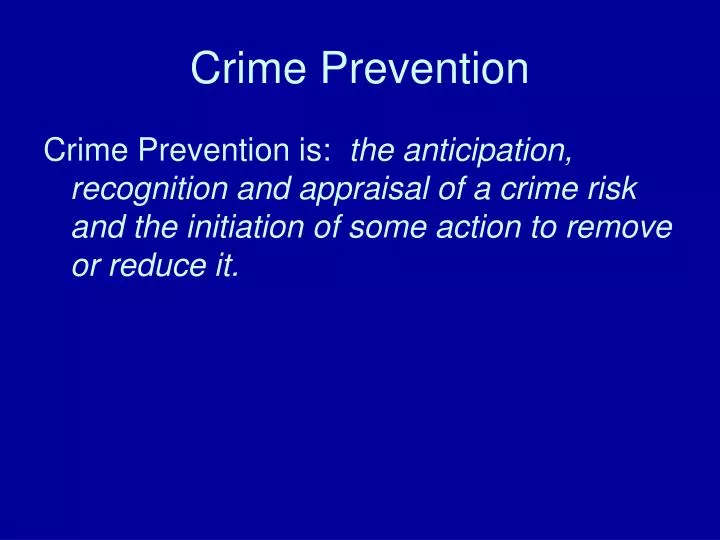 Crime Prevention

Crime Prevention is: the anticipation, recognition and appraisal of a crime risk and the initiation of some action to remove or reduce it.